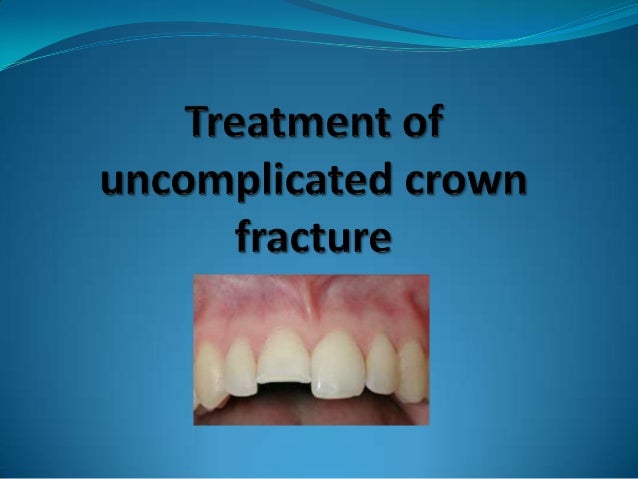 Treatment of uncomplicated crown fracture